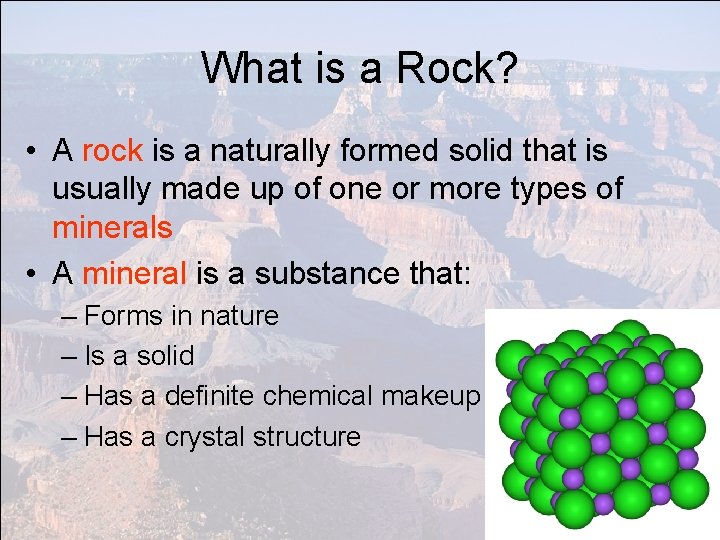 What is a Rock?

• A rock is a naturally formed solid that is usually made up of one or more types of minerals

• A mineral is a substance that:
– Forms in nature
– Is a solid
– Has a definite chemical makeup
– Has a crystal structure